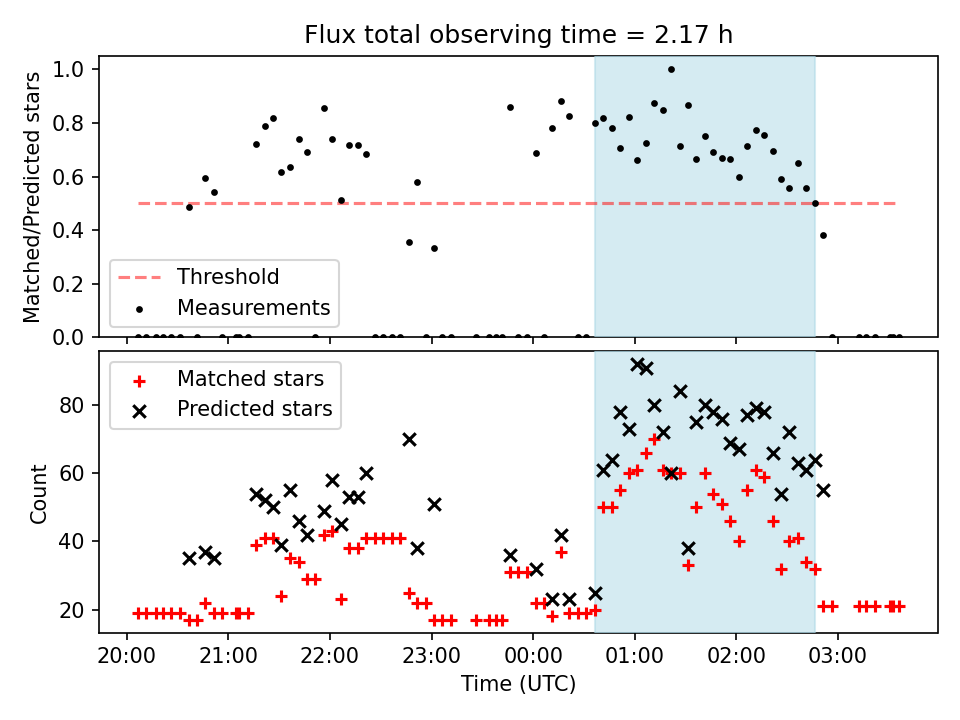 Flux total observing time = 2.17 h

Matched/Predicted stars

1.0
0.8
0.6
0.4
0.2
0.0

Threshold
Measurements

Matched stars
Predicted stars

Count

80
60
40
20

20:00 21:00 22:00 23:00 00:00 01:00 02:00 03:00

Time (UTC)